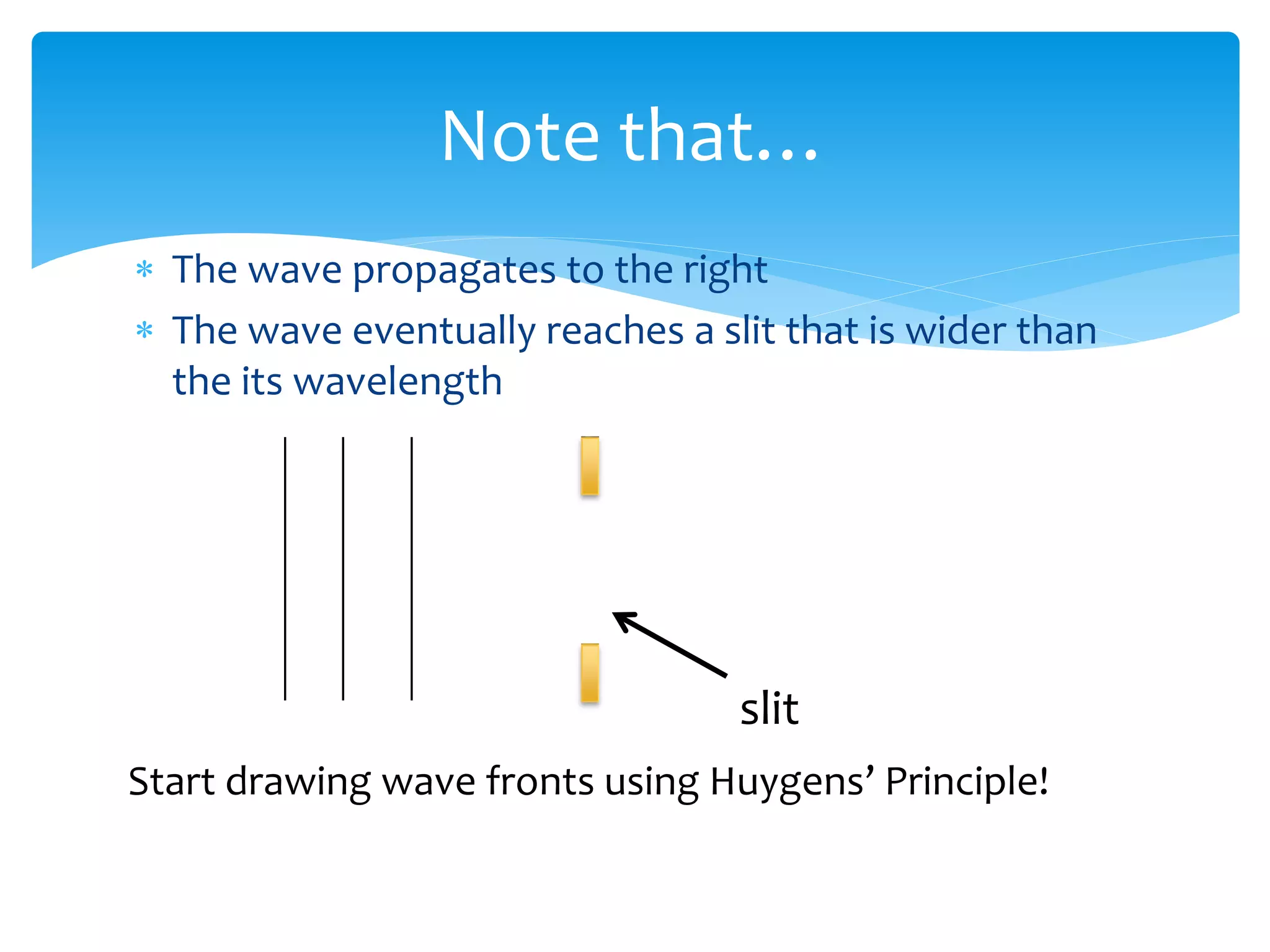 Note that…

* The wave propagates to the right
* The wave eventually reaches a slit that is wider than the its wavelength

slit

Start drawing wave fronts using Huygens’ Principle!